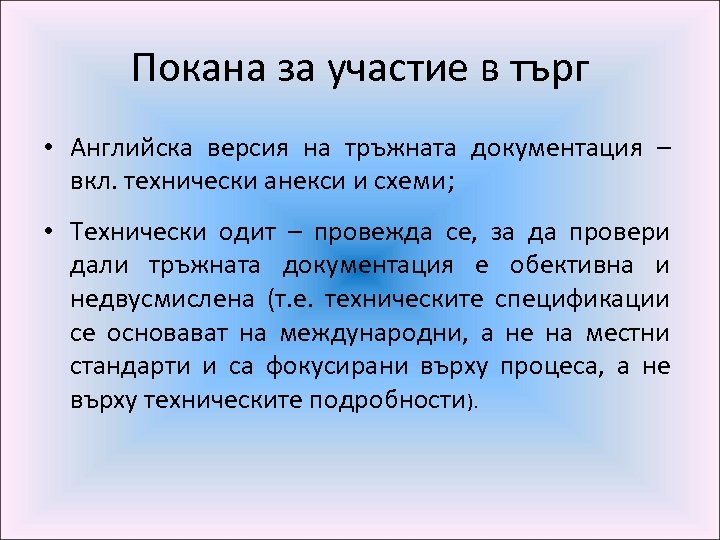 Покана за участие в търг

• Английска версия на тръжната документация – вкл. технически анекси и схеми;

• Технически одит – провежда се, за да провери дали тръжната документация е обективна и недвусмислена (т.е. техническите спецификации се основават на международни, а не на местни стандарти и са фокусирани върху процеса, а не върху техническите подробности).